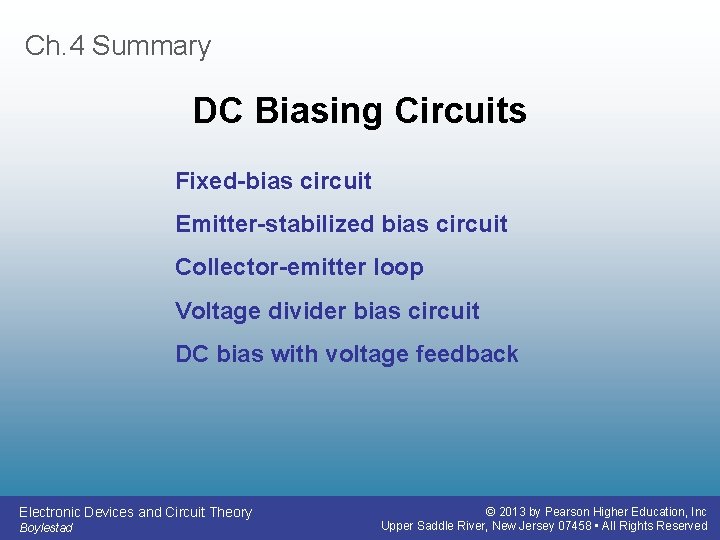 Ch.4 Summary

DC Biasing Circuits

Fixed-bias circuit

Emitter-stabilized bias circuit

Collector-emitter loop

Voltage divider bias circuit

DC bias with voltage feedback

Electronic Devices and Circuit Theory
Boylestad

© 2013 by Pearson Higher Education, Inc
Upper Saddle River, New Jersey 07458 • All Rights Reserved